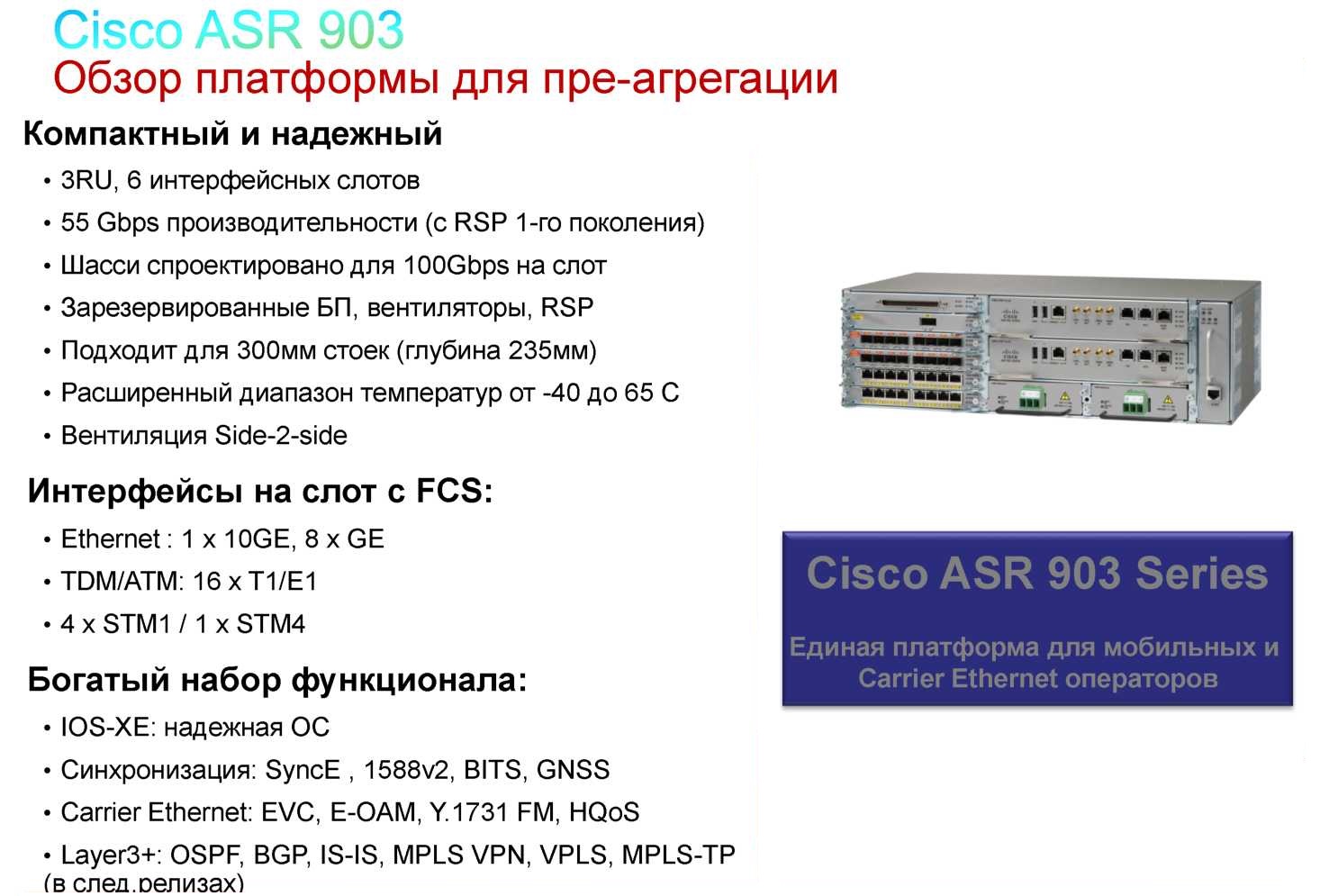 Cisco ASR 903
Обзор платформы для пре-агрегации

Компактный и надежный

• 3RU, 6 интерфейсных слотов
• 55 Gbps производительности (с RSP 1-го поколения)
• Шасси спроектировано для 100Gbps на слот
• Зарезервированные БП, вентиляторы, RSP
• Подходит для 300мм стоек (глубина 235мм)
• Расширенный диапазон температур от -40 до 65 С
• Вентиляция Side-2-side

Интерфейсы на слот с FCS:

• Ethernet : 1 x 10GE, 8 x GE
• TDM/ATM: 16 x T1/E1
• 4 x STM1 / 1 x STM4

Богатый набор функционала:

• IOS-XE: надежная ОС
• Синхронизация: SyncE , 1588v2, BITS, GNSS
• Carrier Ethernet: EVC, E-OAM, Y.1731 FM, HQoS
• Layer3+: OSPF, BGP, IS-IS, MPLS VPN, VPLS, MPLS-TP (в след.релизах)

Cisco ASR 903 Series

Единая платформа для мобильных и Carrier Ethernet операторов